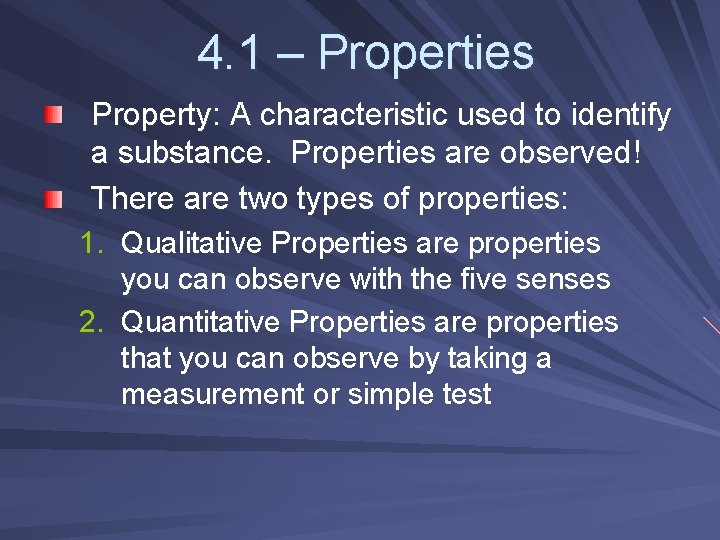 4.1 – Properties

Property: A characteristic used to identify a substance. Properties are observed!

There are two types of properties:

1. Qualitative Properties are properties you can observe with the five senses

2. Quantitative Properties are properties that you can observe by taking a measurement or simple test